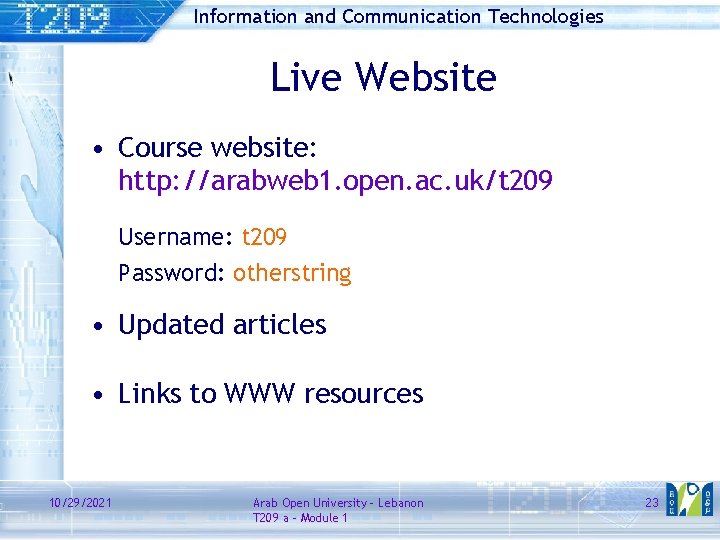 T209

Information and Communication Technologies

Live Website

• Course website: http://arabweb1.open.ac.uk/t209

Username: t209

Password: otherstring

• Updated articles

• Links to WWW resources

10/29/2021

Arab Open University - Lebanon
T209 a - Module 1

23